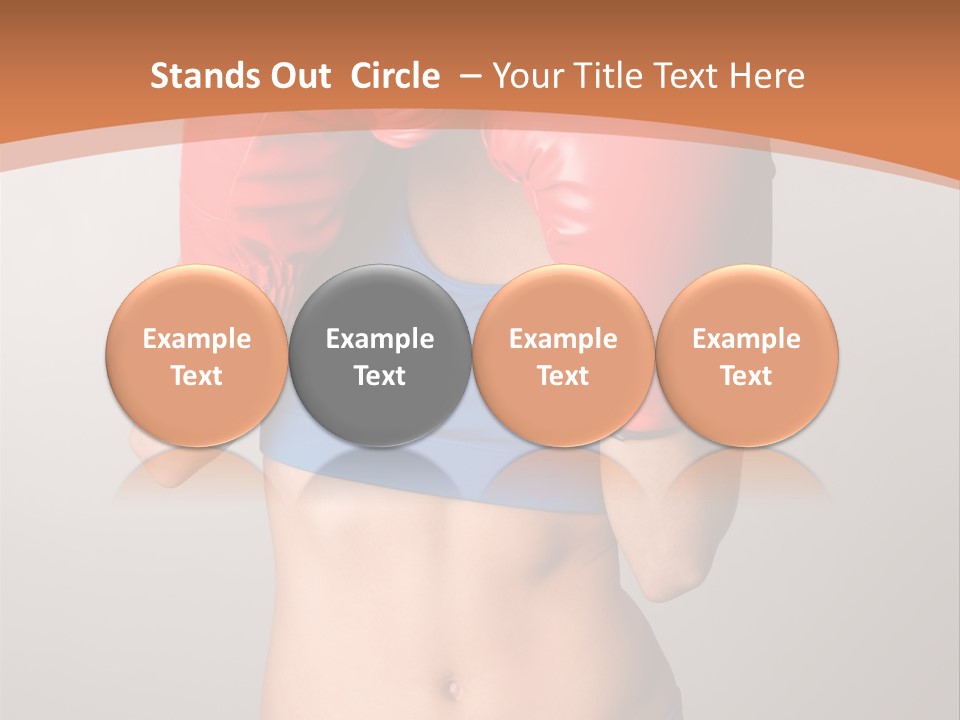 Stands Out Circle – Your Title Text Here

Example Text

Example Text

Example Text

Example Text